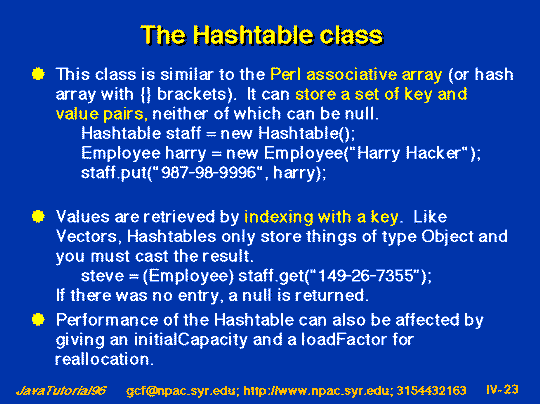 The Hashtable class

This class is similar to the Perl associative array (or hash array with {} brackets). It can store a set of key and value pairs, neither of which can be null.
Hashtable staff = new Hashtable();
Employee harry = new Employee("Harry Hacker");
staff.put("987-98-9996", harry);

Values are retrieved by indexing with a key. Like Vectors, Hashtables only store things of type Object and you must cast the result.
steve = (Employee) staff.get("149-26-7355");
If there was no entry, a null is returned.

Performance of the Hashtable can also be affected by giving an initialCapacity and a loadFactor for reallocation.

JavaTutorial96 gcf@npac.syr.edu; http://www.npac.syr.edu; 3154432163 IV-23